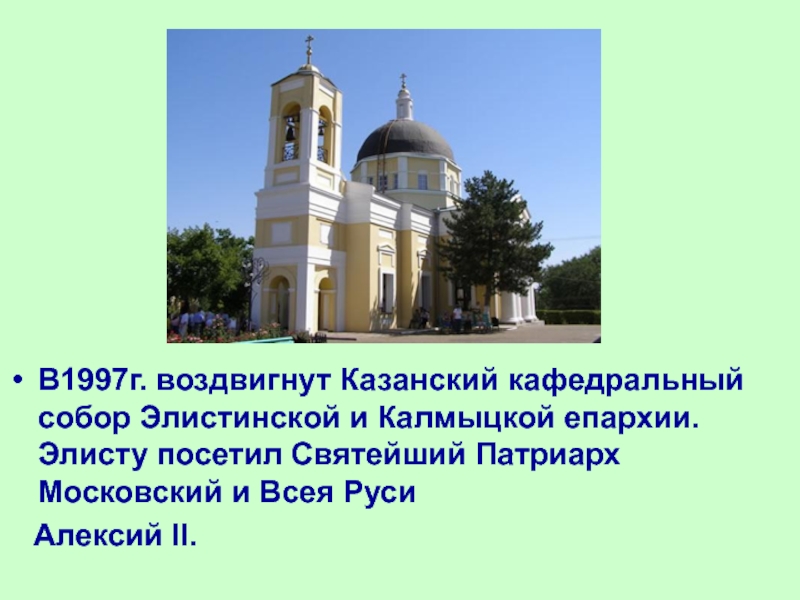 • В1997г. воздвигнут Казанский кафедральный собор Элистинской и Калмыцкой епархии. Элисту посетил Святейший Патриарх Московский и Всея Руси

Алексий II.